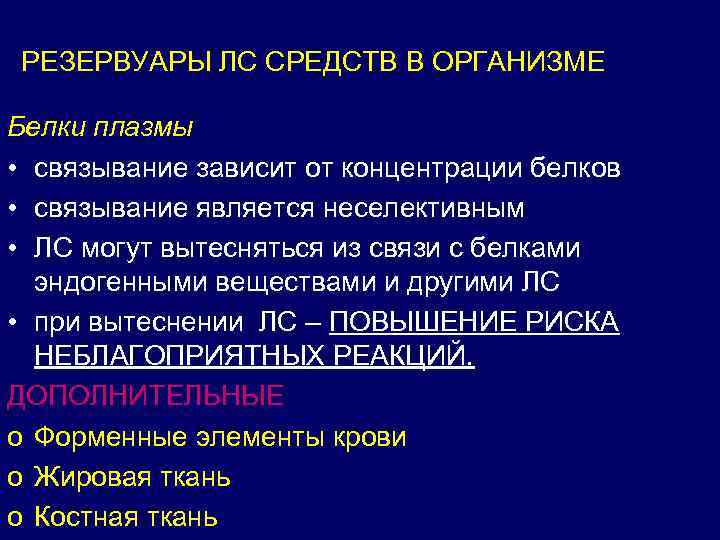 РЕЗЕРВУАРЫ ЛС СРЕДСТВ В ОРГАНИЗМЕ

Белки плазмы

• связывание зависит от концентрации белков

• связывание является неселективным

• ЛС могут вытесняться из связи с белками эндогенными веществами и другими ЛС

• при вытеснении ЛС – ПОВЫШЕНИЕ РИСКА НЕБЛАГОПРИЯТНЫХ РЕАКЦИЙ.

ДОПОЛНИТЕЛЬНЫЕ

o Форменные элементы крови

o Жировая ткань

o Костная ткань